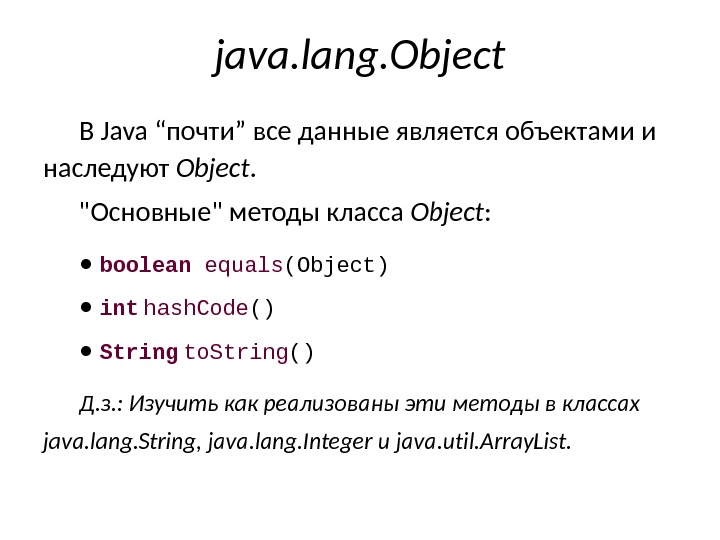 java.lang.Object

В Java “почти” все данные является объектами и наследуют Object.

"Основные" методы класса Object:

• boolean equals(Object)

• int hashCode()

• String toString()

Д.з.: Изучить как реализованы эти методы в классах java.lang.String, java.lang.Integer и java.util.ArrayList.